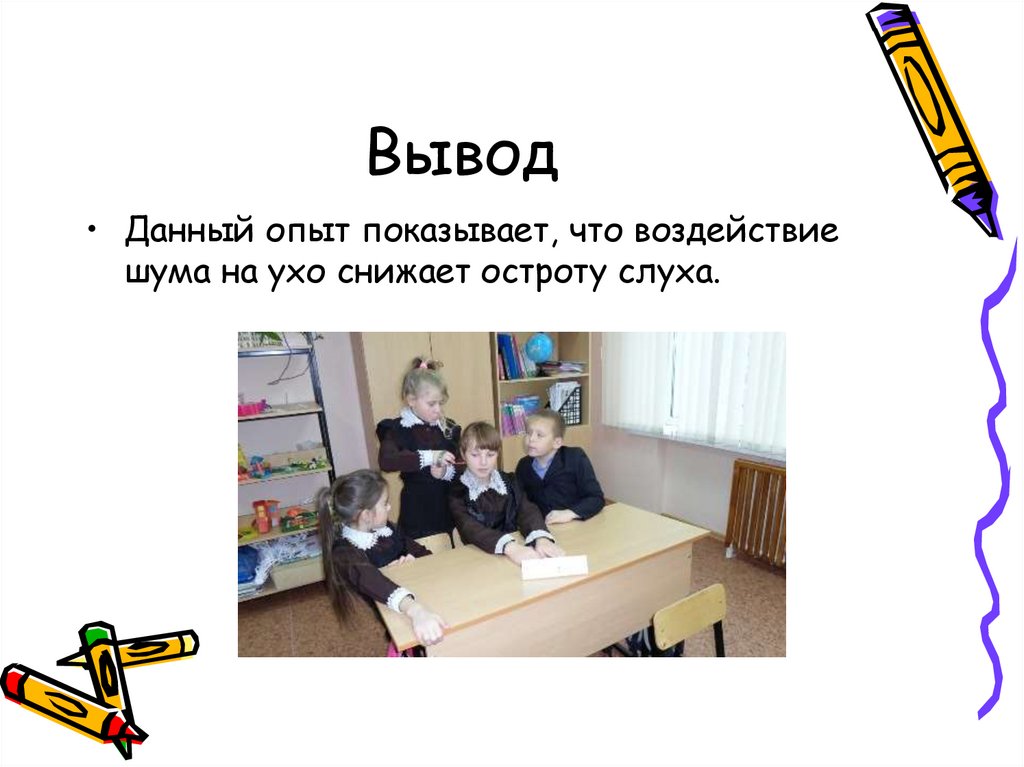 Вывод

• Данный опыт показывает, что воздействие шума на ухо снижает остроту слуха.